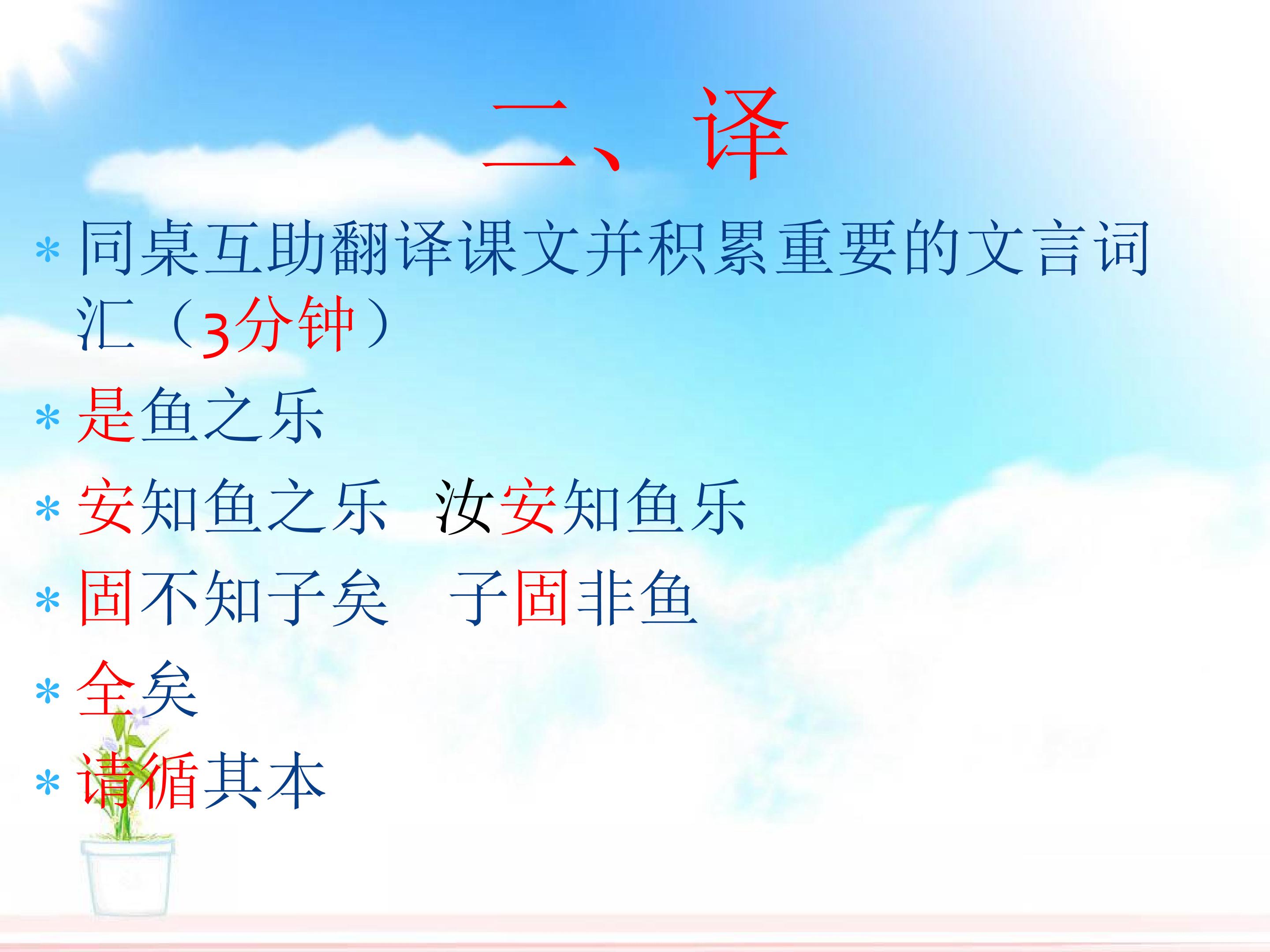 二、译

* 同桌互助翻译课文并积累重要的文言词汇（3分钟）

* 是鱼之乐

* 安知鱼之乐 汝安知鱼乐

* 固不知子矣 子固非鱼

* 全矣

* 请循其本